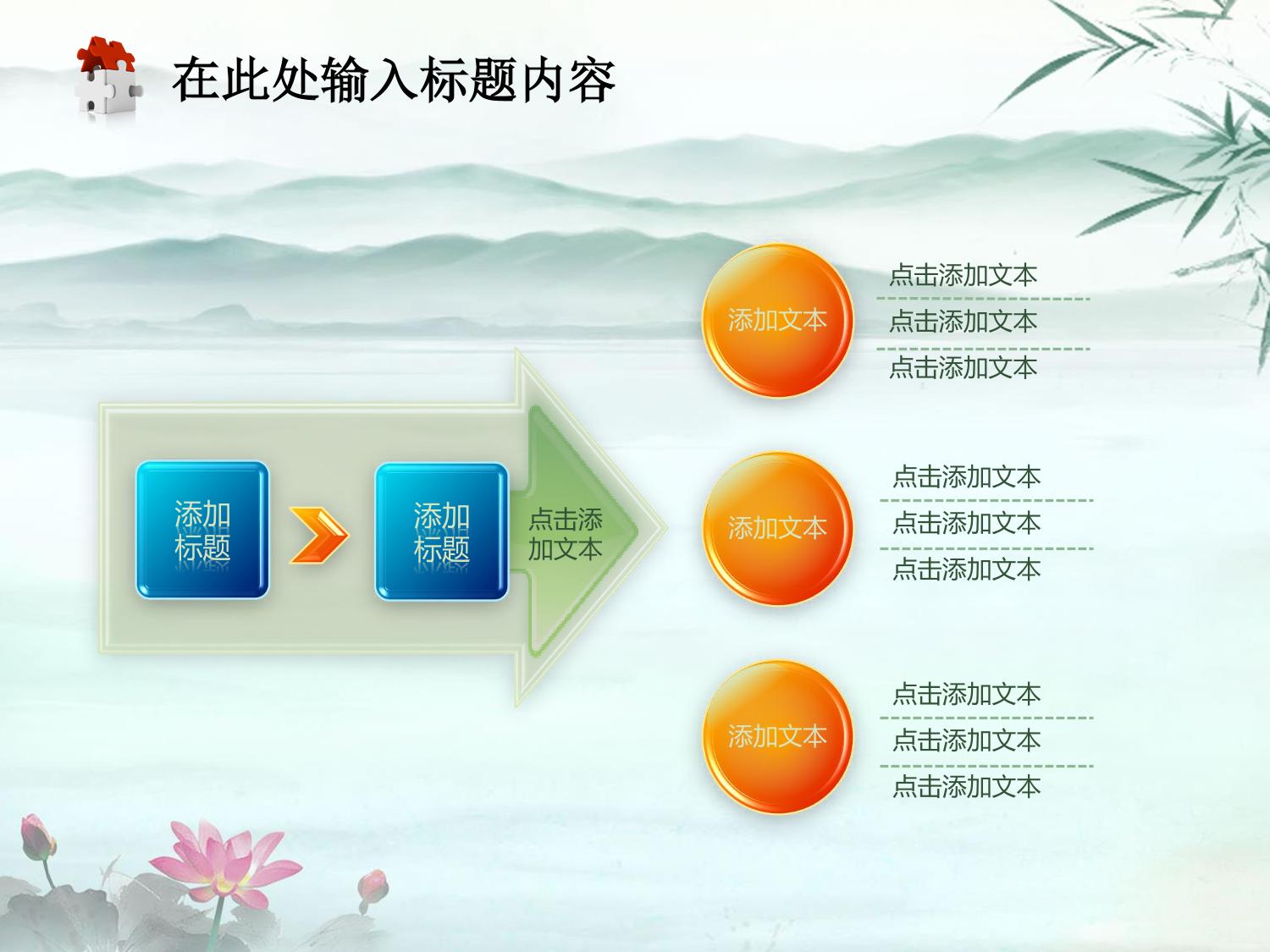 在此处输入标题内容

添加标题

添加标题

点击添加文本

添加文本

点击添加文本
点击添加文本
点击添加文本

添加文本

点击添加文本
点击添加文本
点击添加文本

添加文本

点击添加文本
点击添加文本
点击添加文本